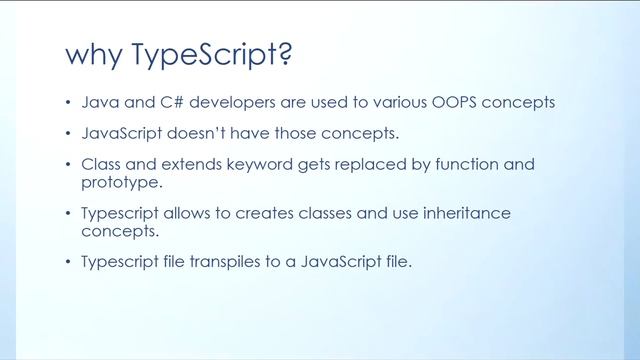 why TypeScript?

• Java and C# developers are used to various OOPS concepts

• JavaScript doesn't have those concepts.

• Class and extends keyword gets replaced by function and prototype.

• Typescript allows to creates classes and use inheritance concepts.

• Typescript file transpiles to a JavaScript file.